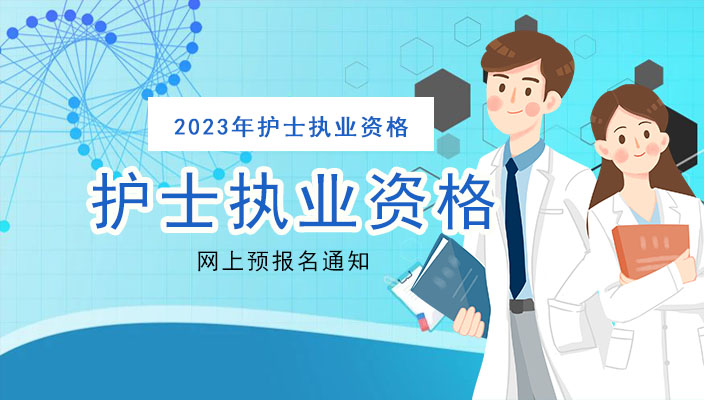 2023年护士执业资格

护士执业资格

网上预报名通知